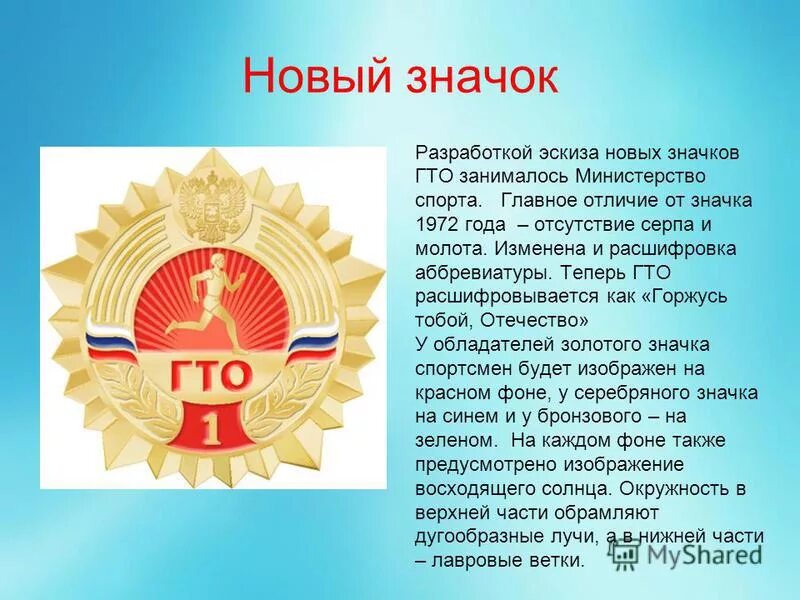 Новый значок

ГТО

1

Разработкой эскиза новых значков ГТО занималось Министерство спорта. Главное отличие от значка 1972 года – отсутствие серпа и молота. Изменена и расшифровка аббревиатуры. Теперь ГТО расшифровывается как «Горжусь тобой, Отечество»
У обладателей золотого значка спортсмен будет изображен на красном фоне, у серебряного значка на синем и у бронзового – на зеленом. На каждом фоне также предусмотрено изображение восходящего солнца. Окружность в верхней части обрамляют дугообразные лучи, а в нижней части – лавровые ветки.

MyShared